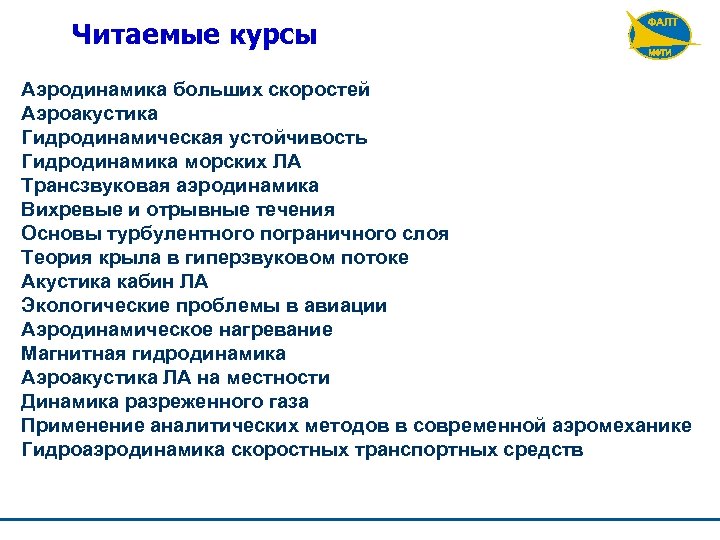 Читаемые курсы

ФАЛТ
МФТИ

Аэродинамика больших скоростей
Аэроакустика
Гидродинамическая устойчивость
Гидродинамика морских ЛА
Трансзвуковая аэродинамика
Вихревые и отрывные течения
Основы турбулентного пограничного слоя
Теория крыла в гиперзвуковом потоке
Акустика кабин ЛА
Экологические проблемы в авиации
Аэродинамическое нагревание
Магнитная гидродинамика
Аэроакустика ЛА на местности
Динамика разреженного газа
Применение аналитических методов в современной аэромеханике
Гидроаэродинамика скоростных транспортных средств